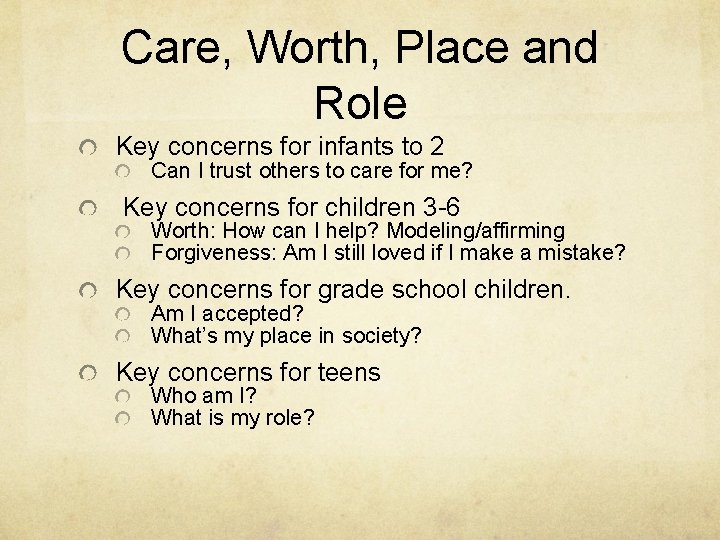 Care, Worth, Place and Role

Key concerns for infants to 2
Can I trust others to care for me?

Key concerns for children 3-6
Worth: How can I help? Modeling/affirming
Forgiveness: Am I still loved if I make a mistake?

Key concerns for grade school children.
Am I accepted?
What's my place in society?

Key concerns for teens
Who am I?
What is my role?